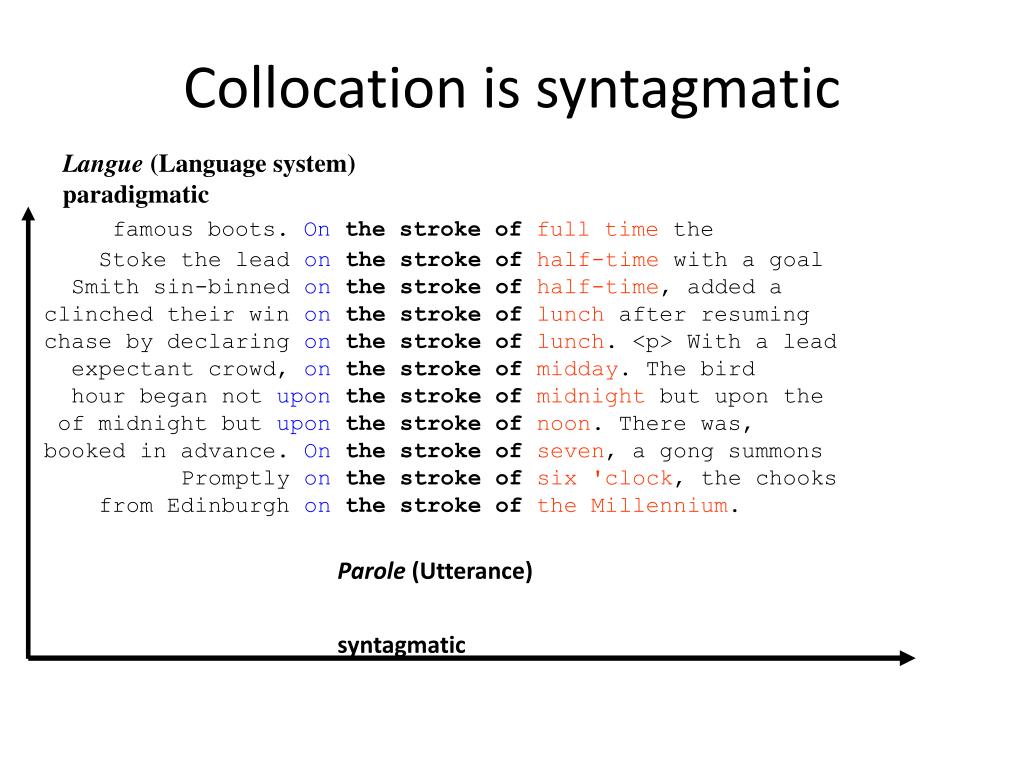 Collocation is syntagmatic

Langue (Language system)
paradigmatic

famous boots. On the stroke of full time the
Stoke the lead on the stroke of half-time with a goal
Smith sin-binned on the stroke of half-time, added a
clinched their win on the stroke of lunch after resuming
chase by declaring on the stroke of lunch. <p> With a lead
expectant crowd, on the stroke of midday. The bird
hour began not upon the stroke of midnight but upon the
of midnight but upon the stroke of noon. There was,
booked in advance. On the stroke of seven, a gong summons
Promptly on the stroke of six 'clock, the chooks
from Edinburgh on the stroke of the Millennium.

Parole (Utterance)

syntagmatic